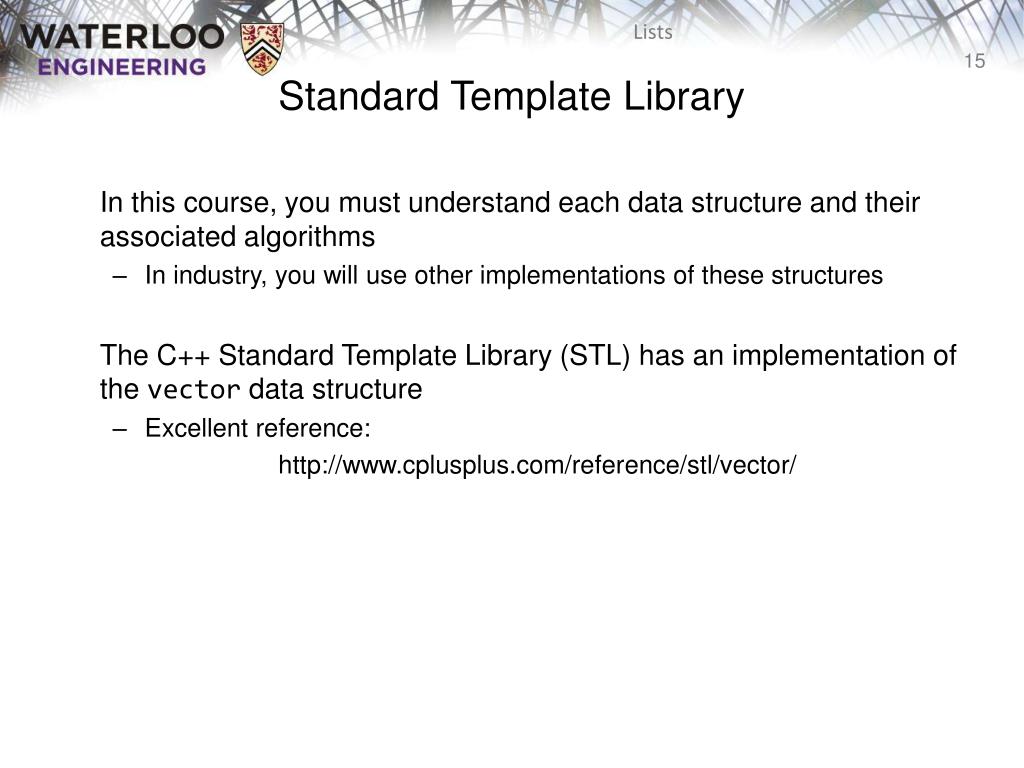 WATERLOO
ENGINEERING

Lists

15

Standard Template Library

In this course, you must understand each data structure and their associated algorithms

– In industry, you will use other implementations of these structures

The C++ Standard Template Library (STL) has an implementation of the vector data structure

– Excellent reference:

http://www.cplusplus.com/reference/stl/vector/